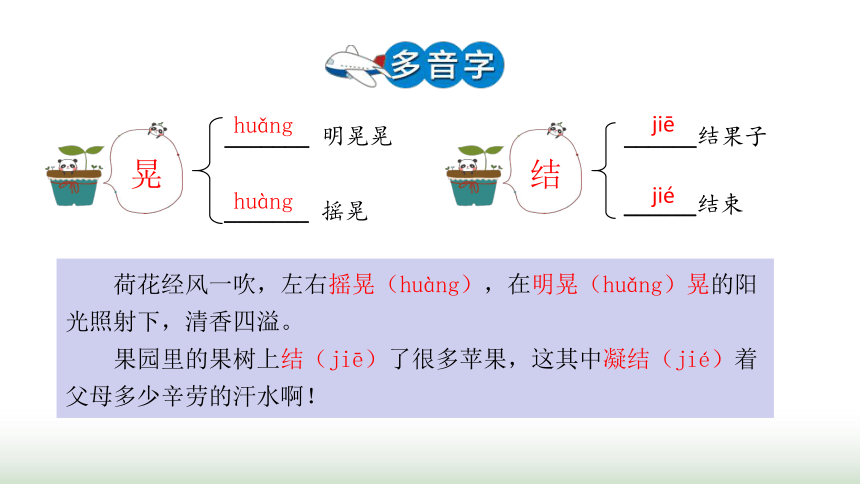 多音字

晃

huǎng 明晃晃

huàng 摇晃

结

jiē 结果子

jié 结束

荷花经风一吹，左右摇晃（huàng），在明晃（huǎng）晃的阳光照射下，清香四溢。

果园里的果树上结（jiē）了很多苹果，这其中凝结（jié）着父母多少辛劳的汗水啊！